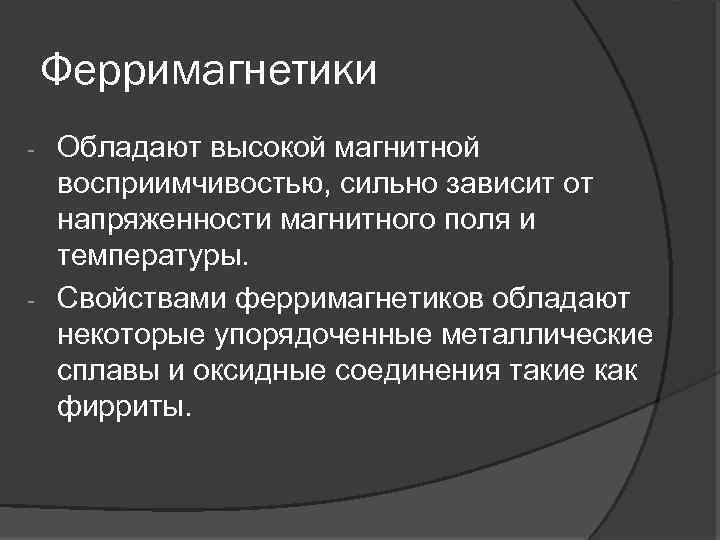 Ферримагнетики

- Обладают высокой магнитной восприимчивостью, сильно зависит от напряженности магнитного поля и температуры.
- Свойствами ферримагнетиков обладают некоторые упорядоченные металлические сплавы и оксидные соединения такие как фирриты.